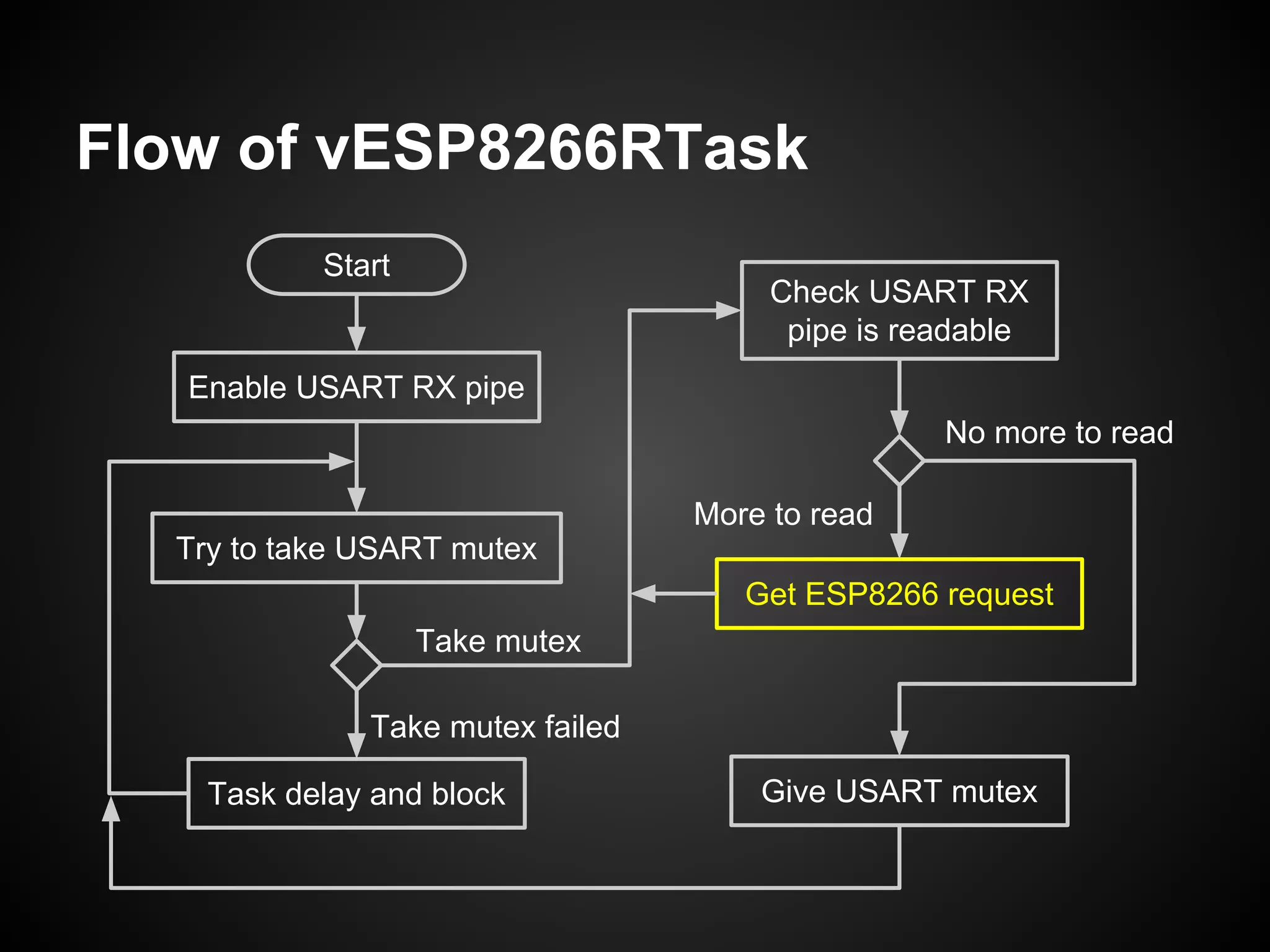 Flow of vESP8266RTask

Start

Enable USART RX pipe

Try to take USART mutex

Take mutex

Take mutex failed

Task delay and block

Check USART RX pipe is readable

No more to read

More to read

Get ESP8266 request

Give USART mutex